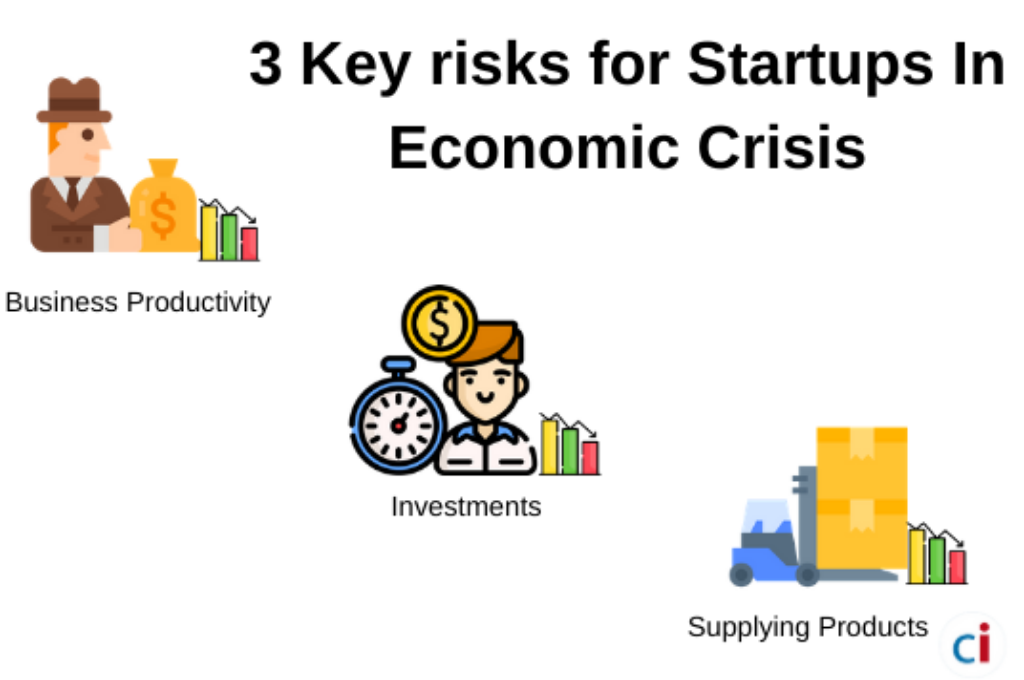 3 Key risks for Startups In Economic Crisis

Business Productivity

Investments

Supplying Products

ci